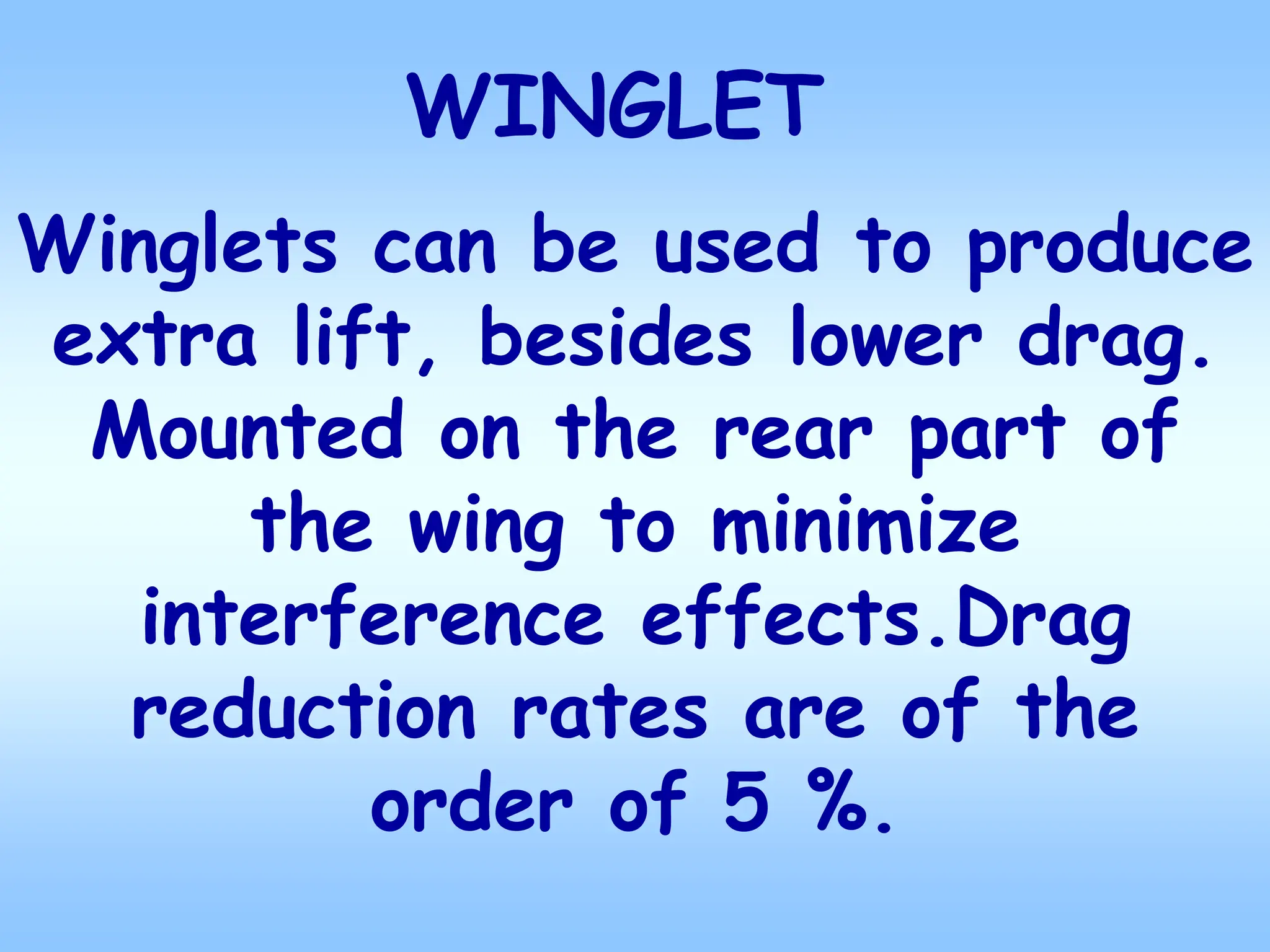 WINGLET

Winglets can be used to produce extra lift, besides lower drag. Mounted on the rear part of the wing to minimize interference effects.Drag reduction rates are of the order of 5 %.